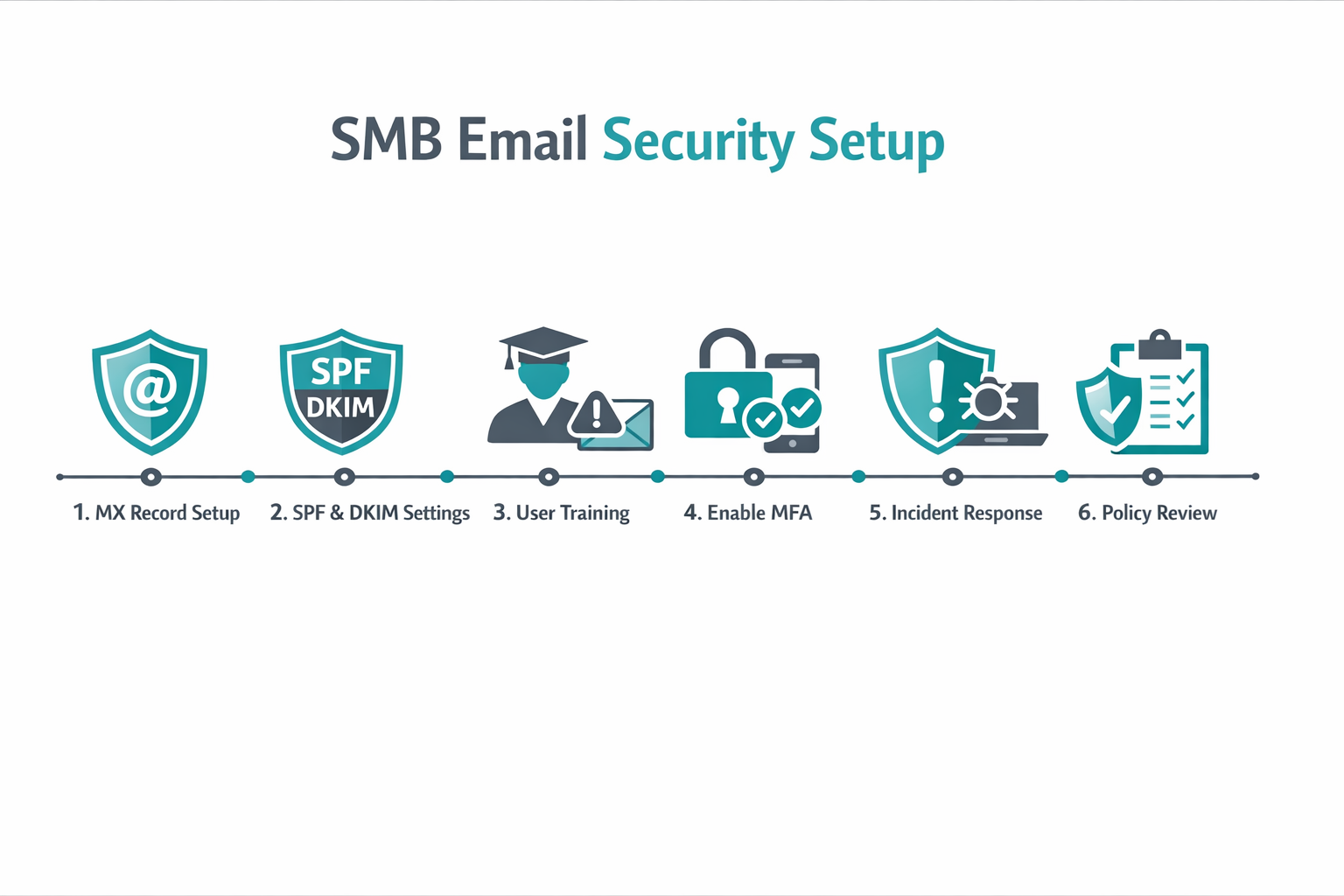 SMB Email Security Setup

@

SPF
DKIM

1. MX Record Setup
2. SPF & DKIM Settings
3. User Training
4. Enable MFA
5. Incident Response
6. Policy Review